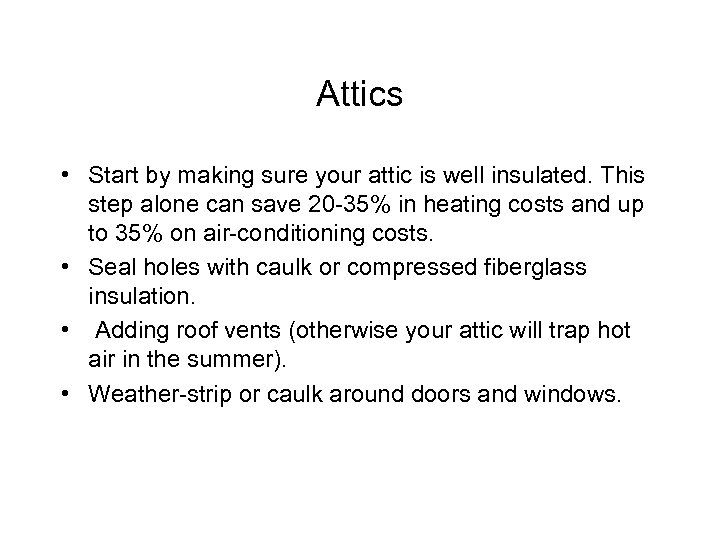 Attics

• Start by making sure your attic is well insulated. This step alone can save 20-35% in heating costs and up to 35% on air-conditioning costs.
• Seal holes with caulk or compressed fiberglass insulation.
• Adding roof vents (otherwise your attic will trap hot air in the summer).
• Weather-strip or caulk around doors and windows.